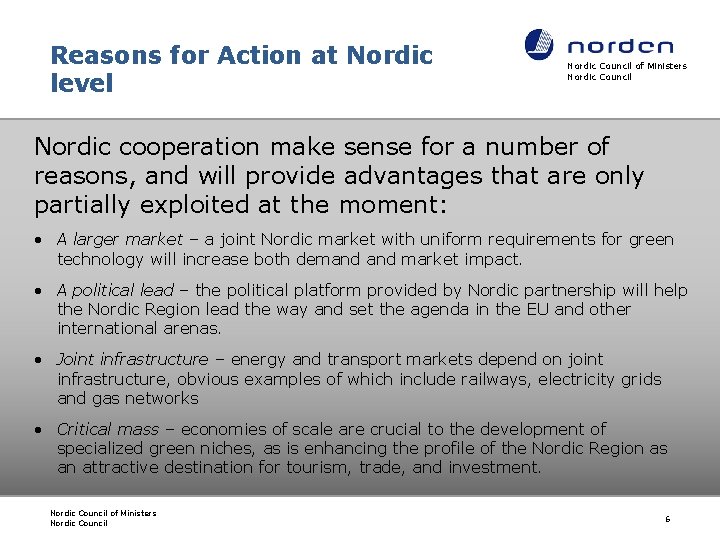 Reasons for Action at Nordic level

norden
Nordic Council of Ministers
Nordic Council

Nordic cooperation make sense for a number of reasons, and will provide advantages that are only partially exploited at the moment:

• A larger market – a joint Nordic market with uniform requirements for green technology will increase both demand and market impact.

• A political lead – the political platform provided by Nordic partnership will help the Nordic Region lead the way and set the agenda in the EU and other international arenas.

• Joint infrastructure – energy and transport markets depend on joint infrastructure, obvious examples of which include railways, electricity grids and gas networks

• Critical mass – economies of scale are crucial to the development of specialized green niches, as is enhancing the profile of the Nordic Region as an attractive destination for tourism, trade, and investment.

Nordic Council of Ministers
Nordic Council

6